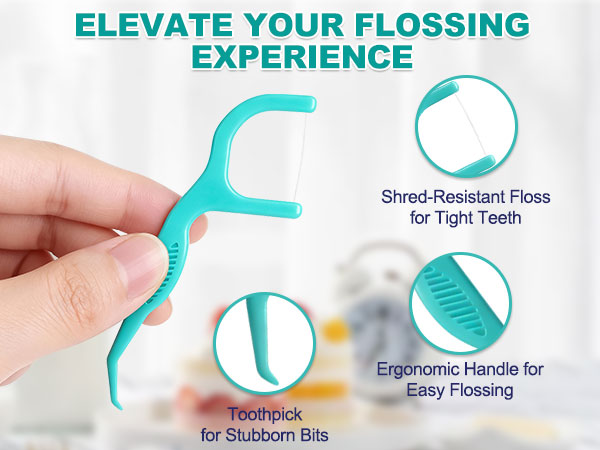 ELEVATE YOUR FLOSSING EXPERIENCE

Shred-Resistant Floss for Tight Teeth

Ergonomic Handle for Easy Flossing

Toothpick for Stubborn Bits